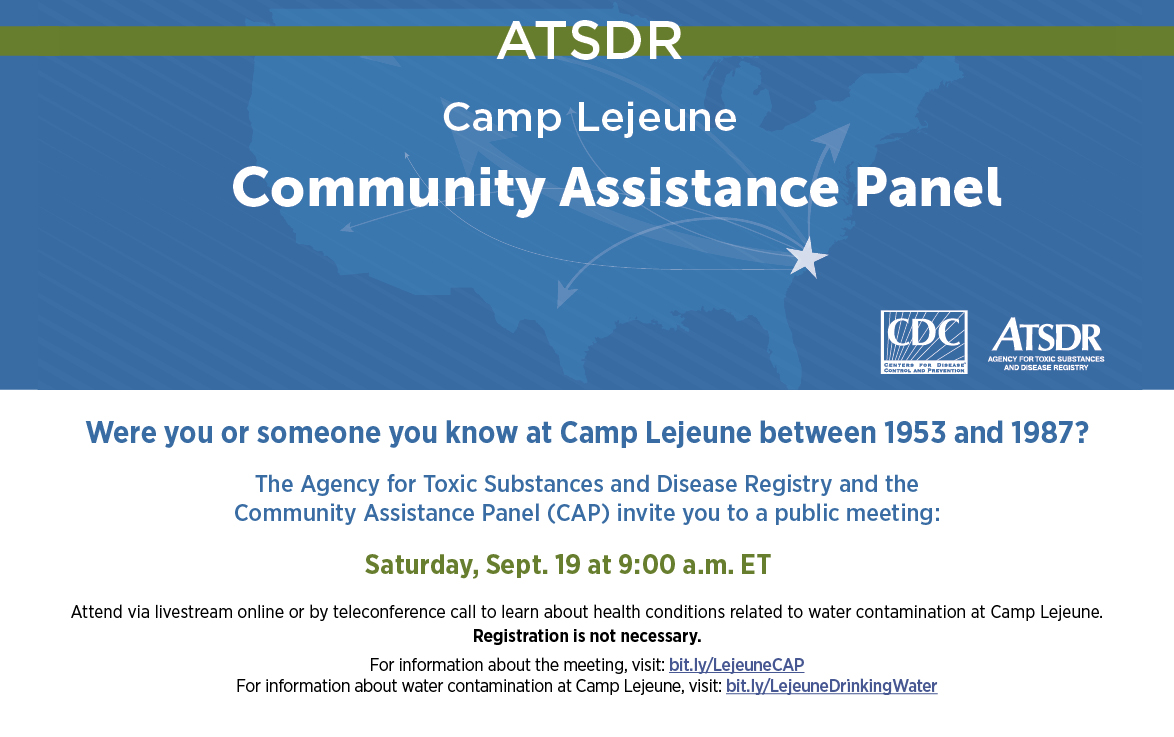 ATSDR

Camp Lejeune

Community Assistance Panel

CDC
CENTERS FOR DISEASE CONTROL AND PREVENTION

ATSDR
AGENCY FOR TOXIC SUBSTANCES AND DISEASE REGISTRY

Were you or someone you know at Camp Lejeune between 1953 and 1987?

The Agency for Toxic Substances and Disease Registry and the Community Assistance Panel (CAP) invite you to a public meeting:

Saturday, Sept. 19 at 9:00 a.m. ET

Attend via livestream online or by teleconference call to learn about health conditions related to water contamination at Camp Lejeune.
Registration is not necessary.

For information about the meeting, visit: bit.ly/LejeuneCAP
For information about water contamination at Camp Lejeune, visit: bit.ly/LejeuneDrinkingWater